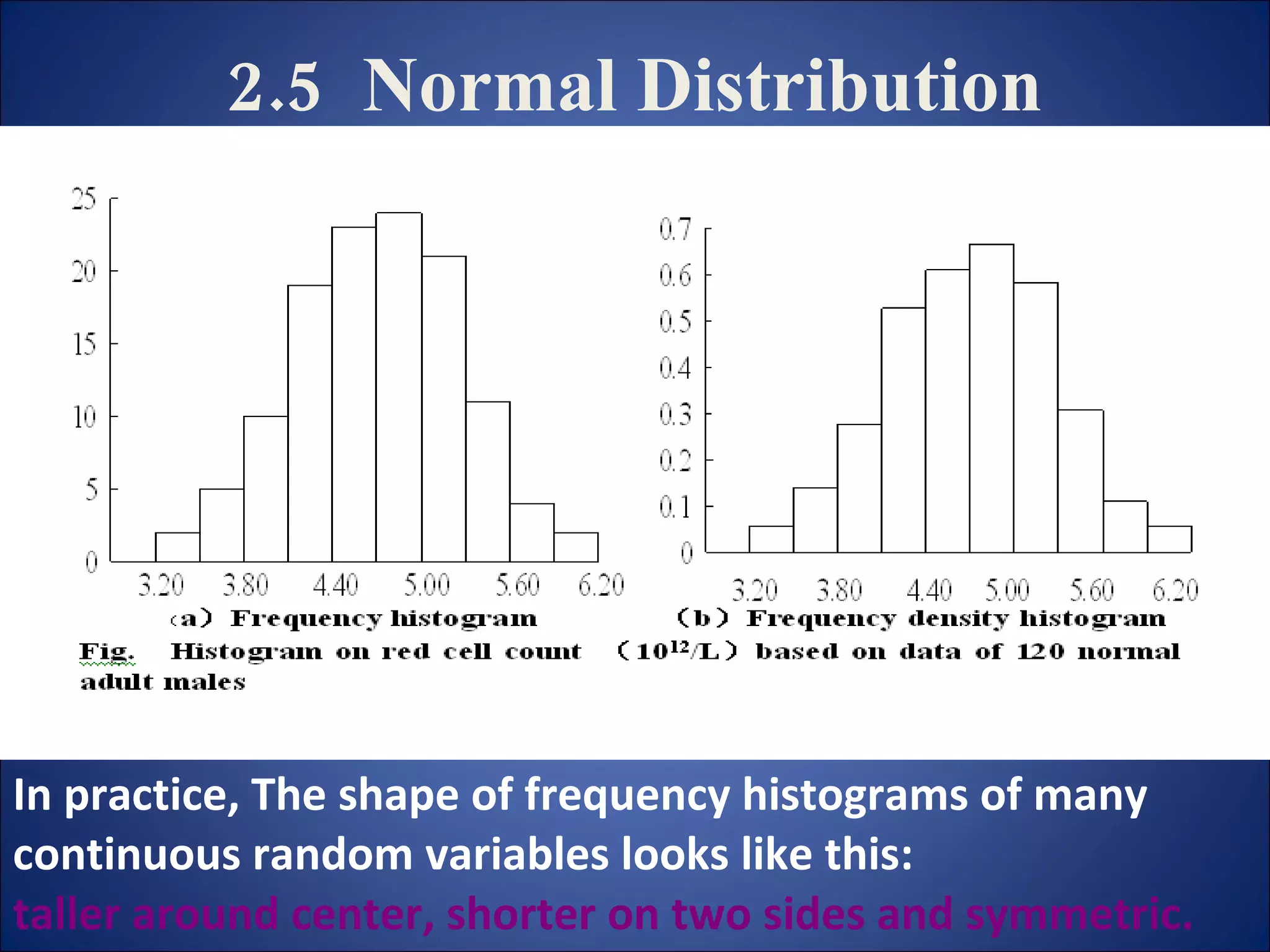 2.5 Normal Distribution

25
20
15
10
5
0
3.20 3.80 4.40 5.00 5.60 6.20
(a) Frequency histogram

0.7
0.6
0.5
0.4
0.3
0.2
0.1
0
3.20 3.80 4.40 5.00 5.60 6.20
(b) Frequency density histogram

Fig. Histogram on red cell count ($10^{12}$/L) based on data of 120 normal adult males

In practice, The shape of frequency histograms of many continuous random variables looks like this:
taller around center, shorter on two sides and symmetric.